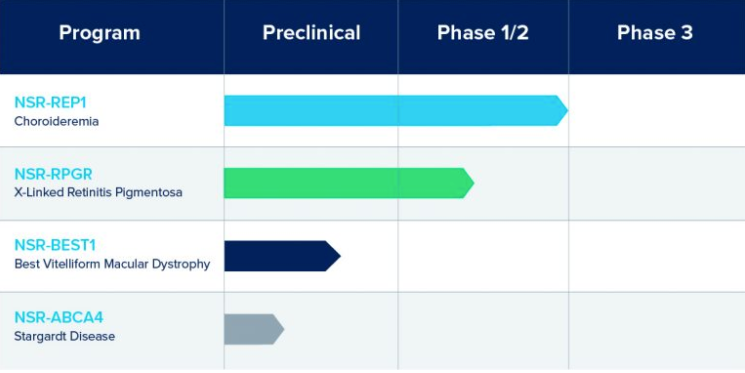 | Program | Preclinical | Phase 1/2 | Phase 3 |
|---|---|---|---|
| NSR-REP1 Choroideremia | | | |
| NSR-RPGR X-Linked Retinitis Pigmentosa | | | |
| NSR-BEST1 Best Vitelliform Macular Dystrophy | | | |
| NSR-ABCA4 Stargardt Disease | | | |